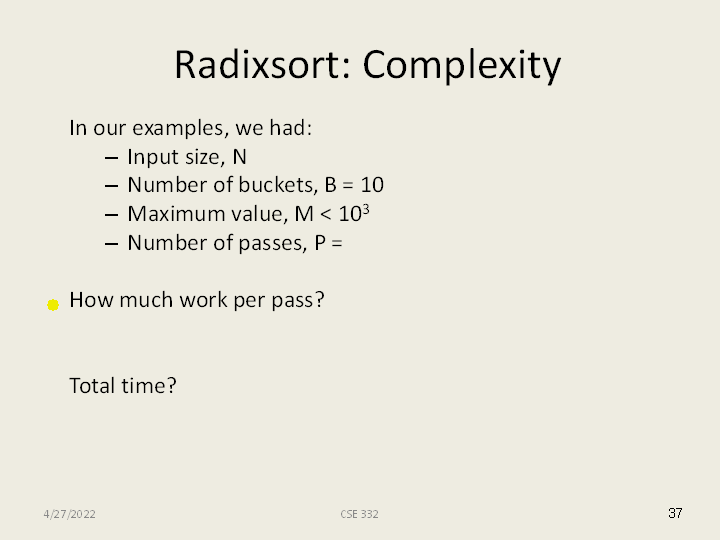 Radixsort: Complexity

In our examples, we had:

– Input size, N
– Number of buckets, B = 10
– Maximum value, M < $10^3$
– Number of passes, P =

How much work per pass?

Total time?

4/27/2022

CSE 332

37